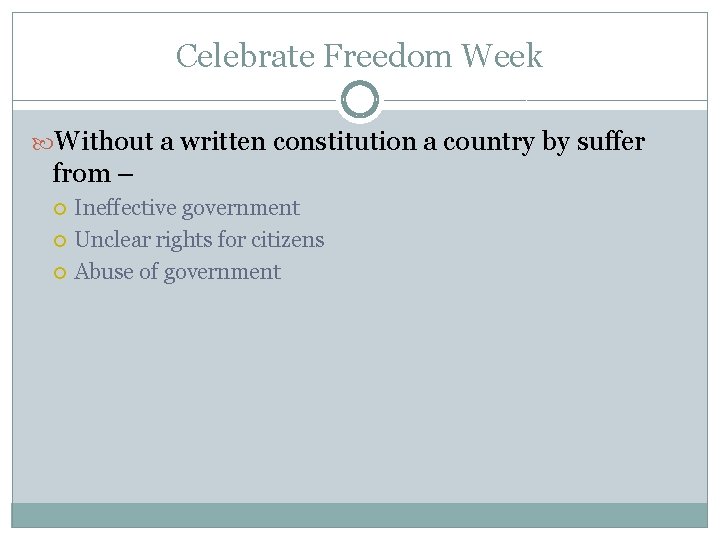 Celebrate Freedom Week

Without a written constitution a country by suffer from –

Ineffective government
Unclear rights for citizens
Abuse of government